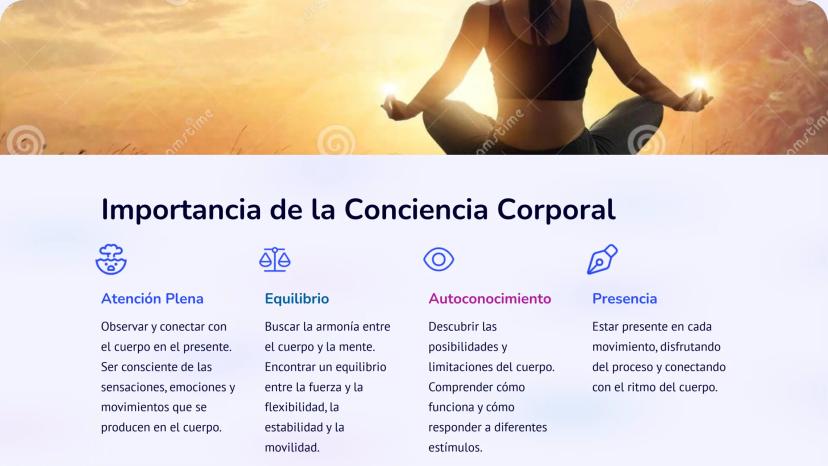 Importancia de la Conciencia Corporal

Atención Plena

Observar y conectar con el cuerpo en el presente. Ser consciente de las sensaciones, emociones y movimientos que se producen en el cuerpo.

Equilibrio

Buscar la armonía entre el cuerpo y la mente. Encontrar un equilibrio entre la fuerza y la flexibilidad, la estabilidad y la movilidad.

Autoconocimiento

Descubrir las posibilidades y limitaciones del cuerpo. Comprender cómo funciona y cómo responder a diferentes estímulos.

Presencia

Estar presente en cada movimiento, disfrutando del proceso y conectando con el ritmo del cuerpo.